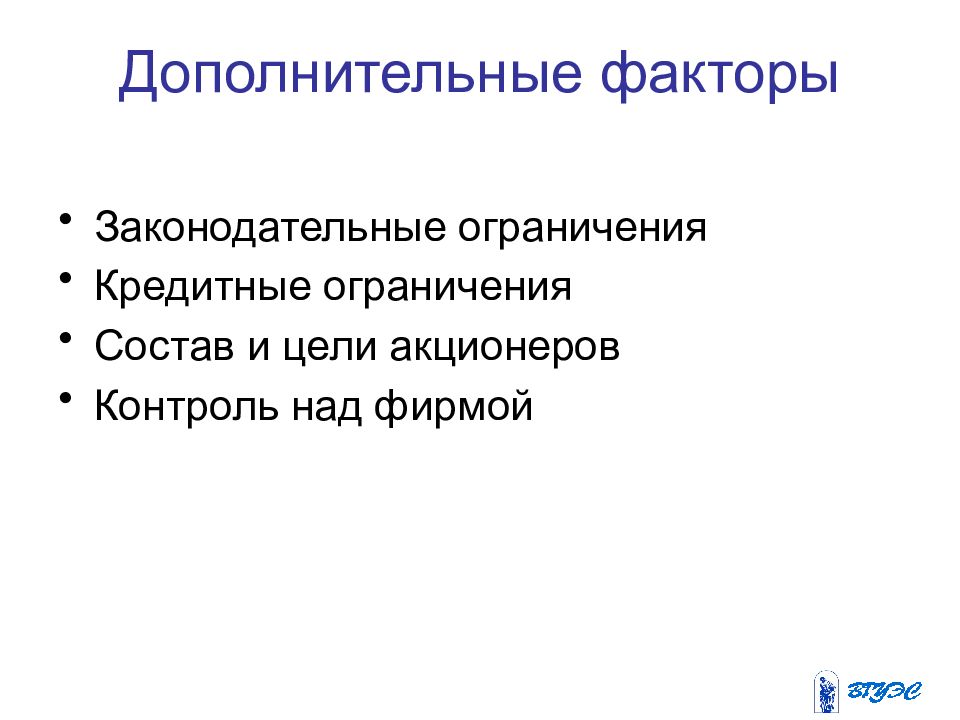 Дополнительные факторы

• Законодательные ограничения
• Кредитные ограничения
• Состав и цели акционеров
• Контроль над фирмой

ВГУЭС